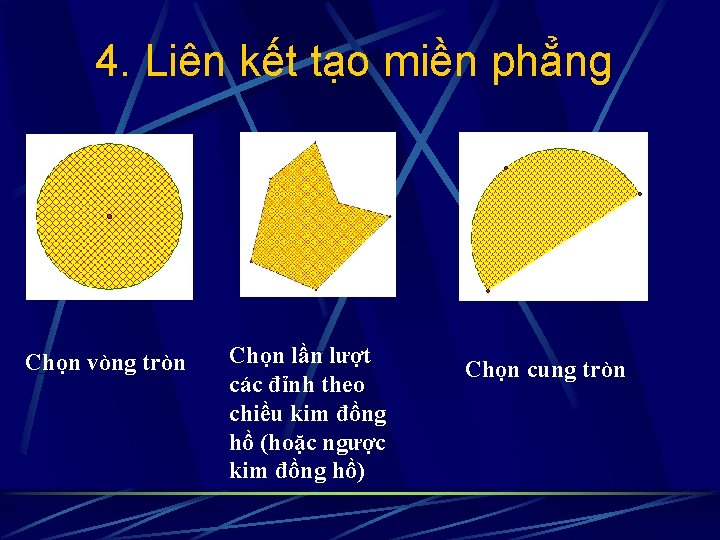 4. Liên kết tạo miền phẳng

Chọn vòng tròn

Chọn lần lượt các đỉnh theo chiều kim đồng hồ (hoặc ngược kim đồng hồ)

Chọn cung tròn